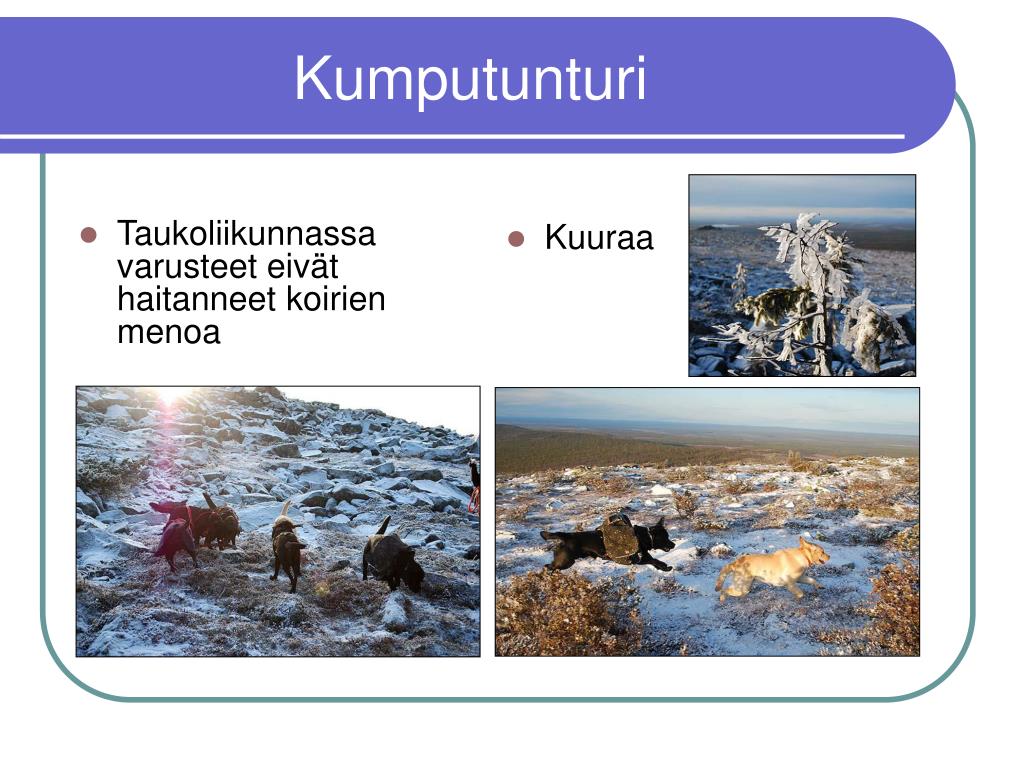 Kumputunturi

- Taukoliikunnassa varusteet eivät haitanneet koirien menoa

- Kuuraa